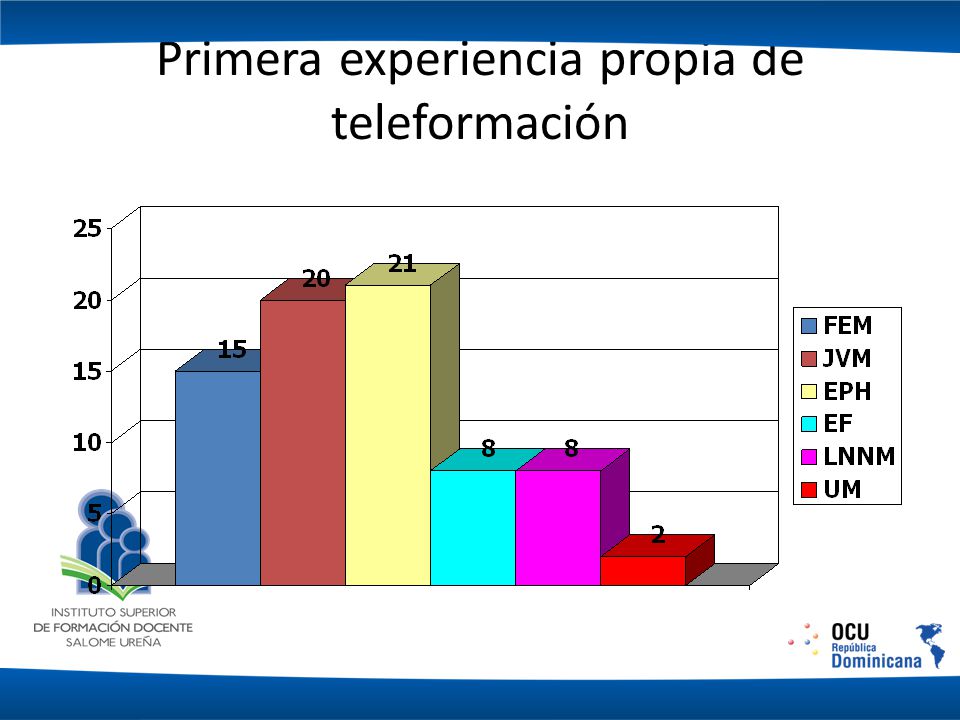 Primera experiencia propia de teleformación

25
20
15
10
5
0

15
20
21
8
8
2

FEM
JVM
EPH
EF
LNNM
UM

INSTITUTO SUPERIOR
DE FORMACIÓN DOCENTE
SALOME UREÑA

OCU
República
Dominicana